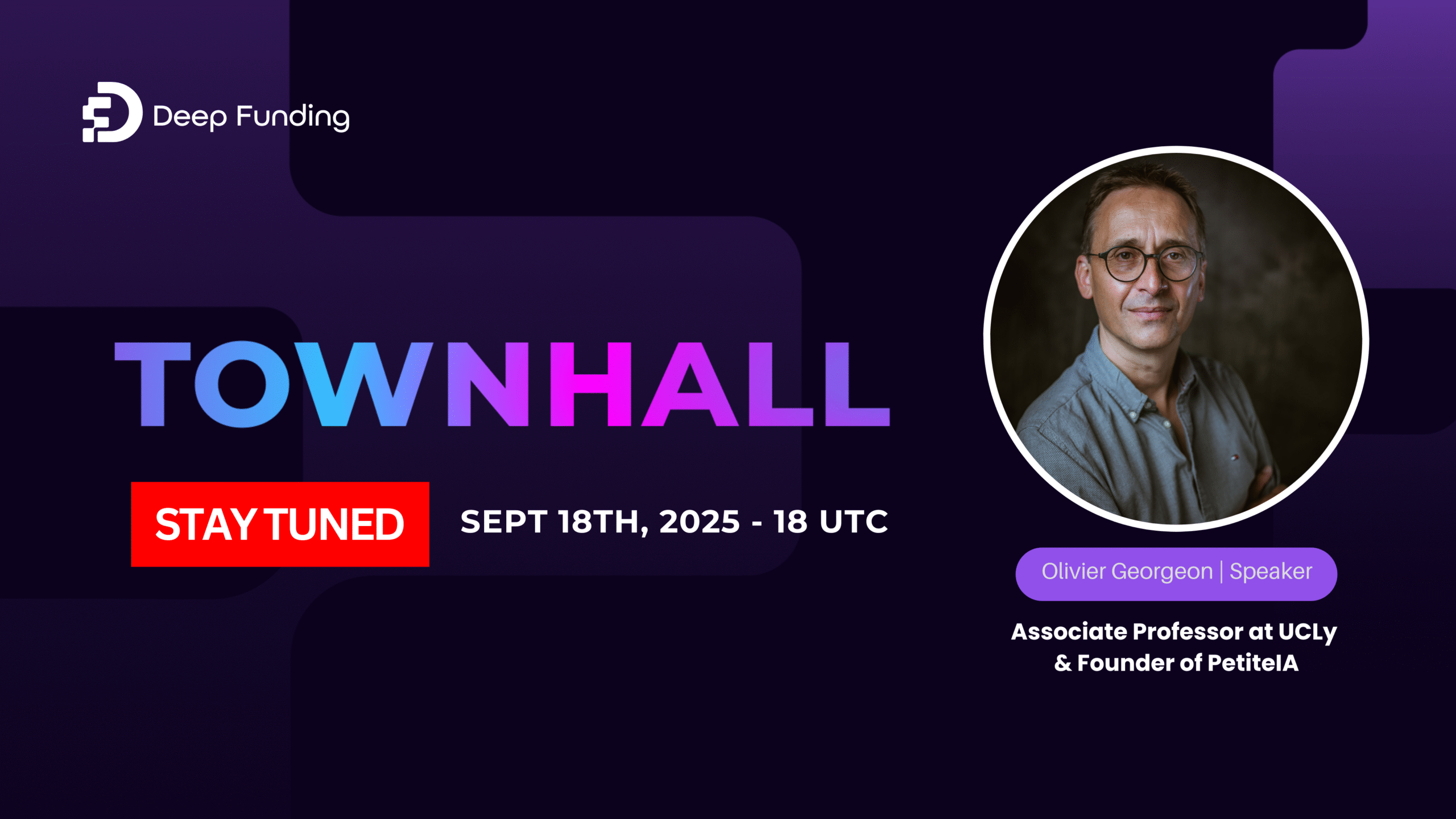 Deep Funding

TOWNHALL

STAY TUNED

SEPT 18TH, 2025 - 18 UTC

Olivier Georgeon | Speaker

Associate Professor at UCLy & Founder of PetiteIA